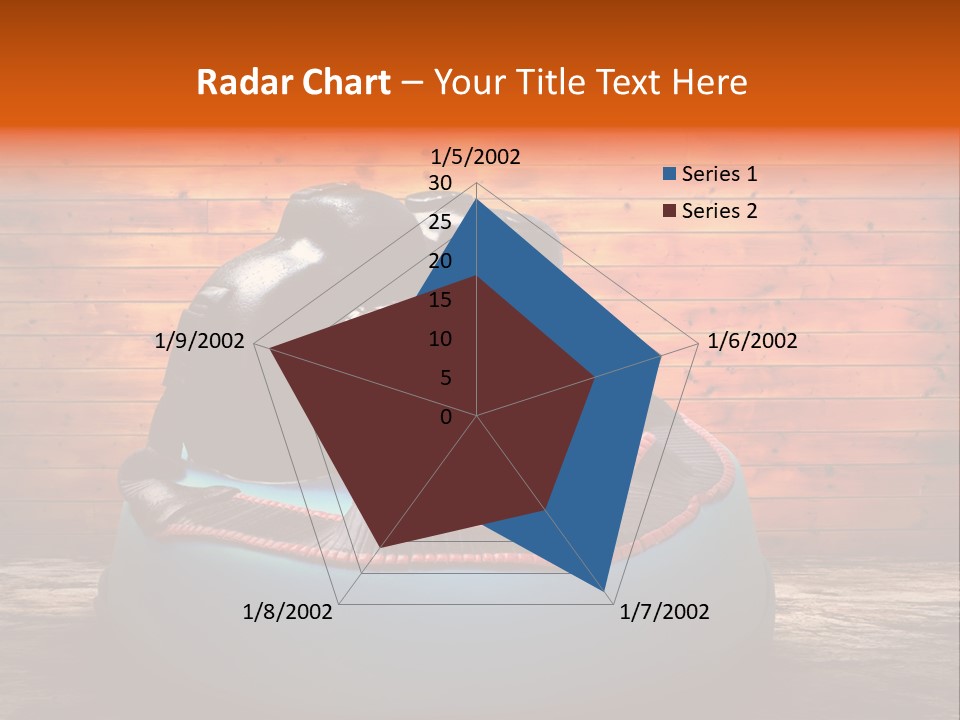 Radar Chart – Your Title Text Here

1/5/2002
30
25
20
15
10
5
0
1/6/2002
1/7/2002
1/8/2002
1/9/2002

Series 1
Series 2